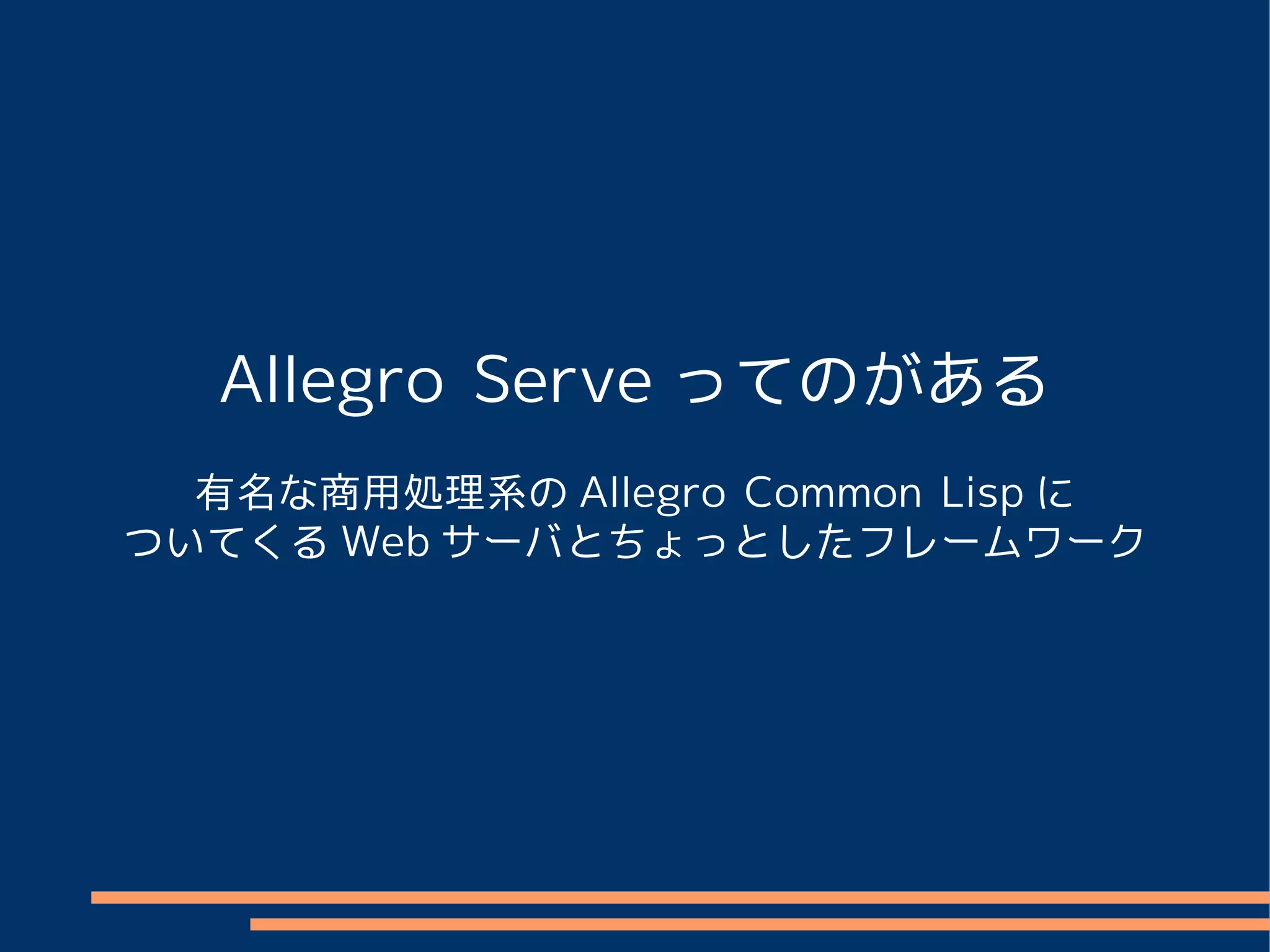 Allegro Serve ってのがある

有名な商用処理系の Allegro Common Lisp についてくる Web サーバとちょっとしたフレームワーク